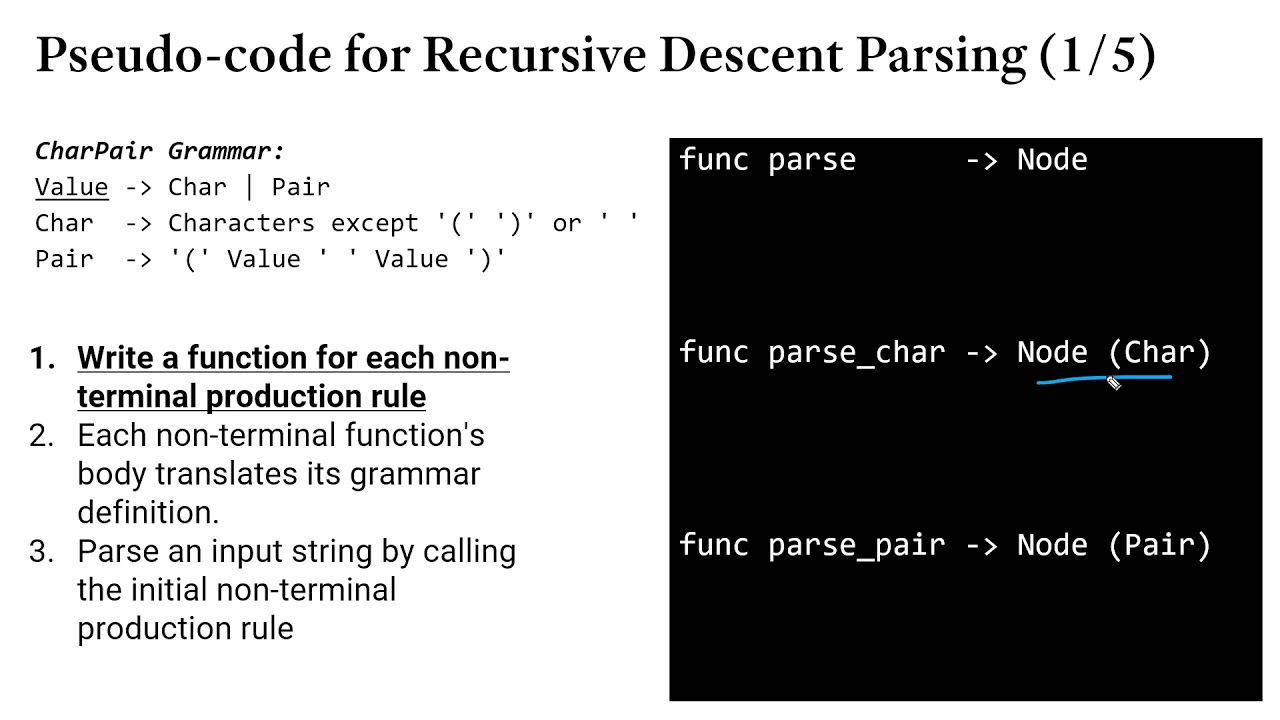 Pseudo-code for Recursive Descent Parsing (1/5)

CharPair Grammar:
Value -> Char | Pair
Char -> Characters except '(' ')' or ' '
Pair -> '(' Value ' ' Value ')'

1. Write a function for each non-terminal production rule
2. Each non-terminal function's body translates its grammar definition.
3. Parse an input string by calling the initial non-terminal production rule

func parse -> Node

func parse_char -> Node (Char)

func parse_pair -> Node (Pair)